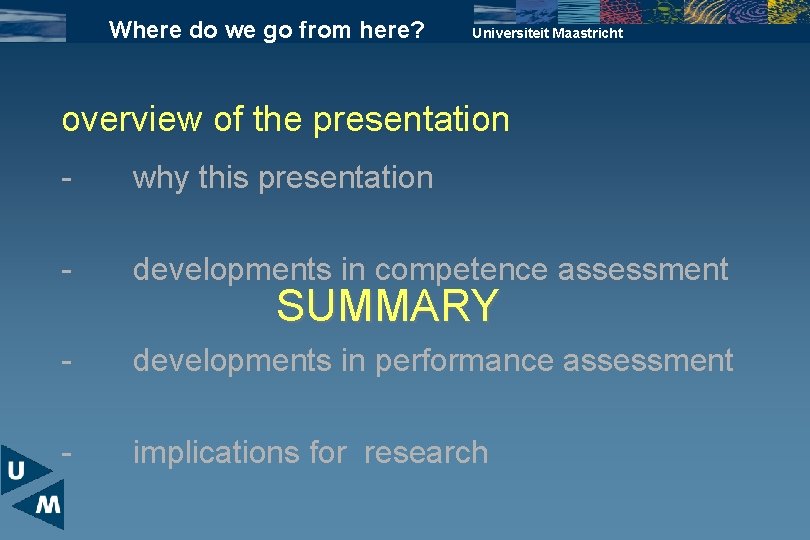 Where do we go from here?

Universiteit Maastricht

overview of the presentation

- why this presentation

- developments in competence assessment

SUMMARY

- developments in performance assessment

- implications for research

U

M